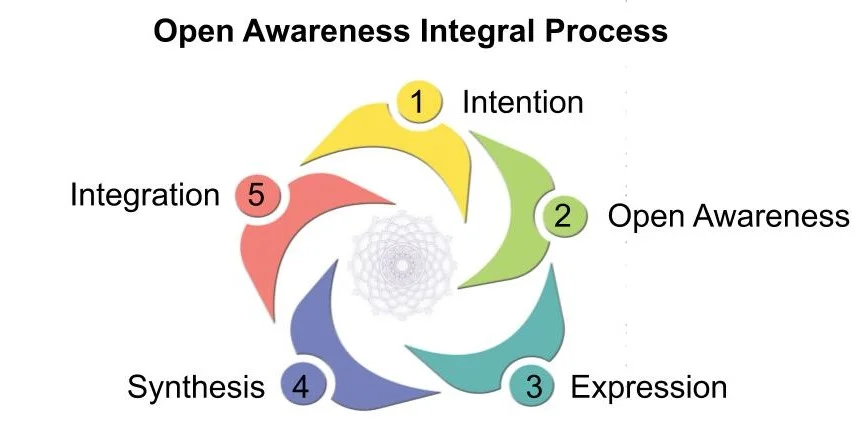 Open Awareness Integral Process

1 Intention

2 Open Awareness

3 Expression

4 Synthesis

5 Integration